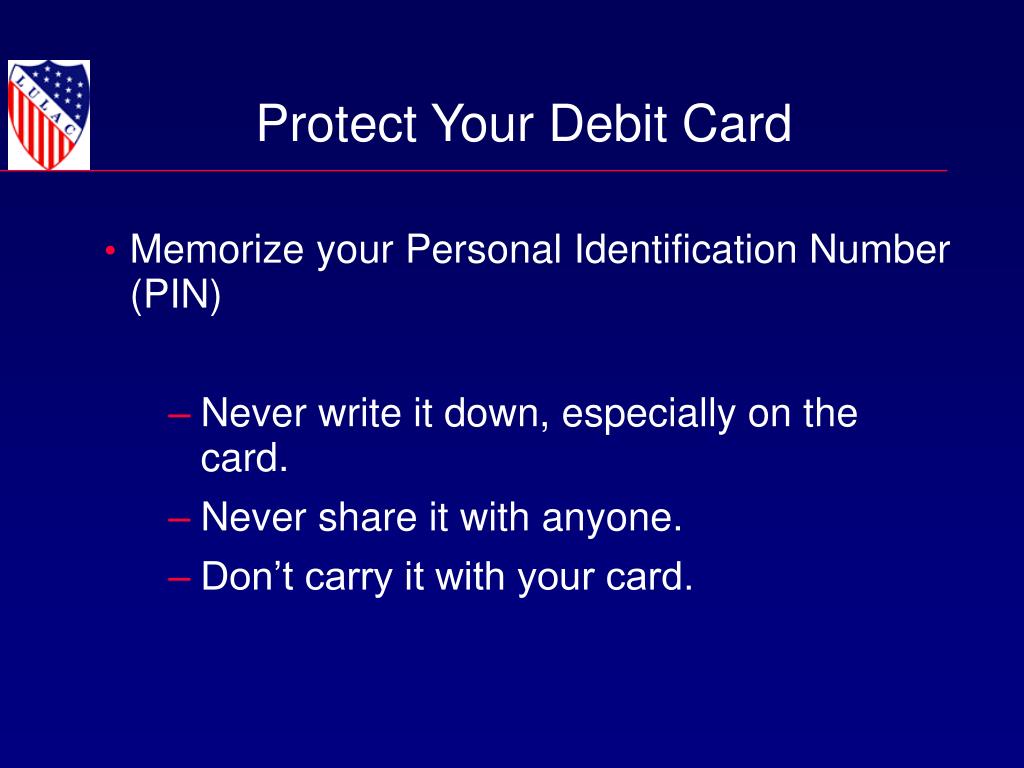 LULAC

Protect Your Debit Card

• Memorize your Personal Identification Number (PIN)

– Never write it down, especially on the card.
– Never share it with anyone.
– Don’t carry it with your card.